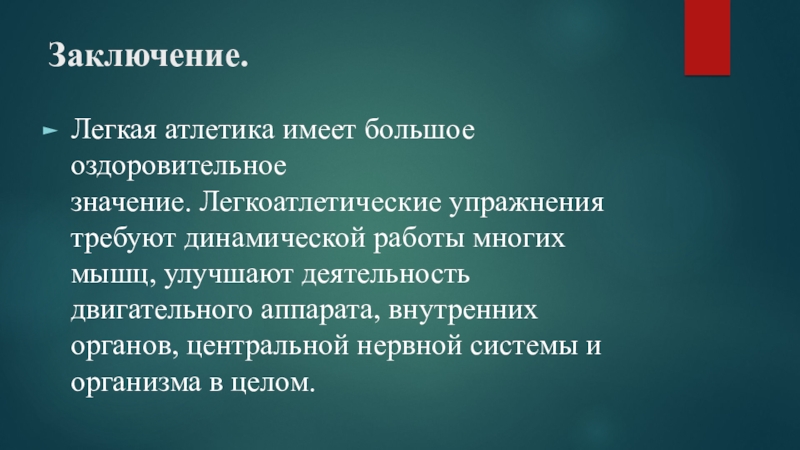 Заключение.

Легкая атлетика имеет большое оздоровительное значение. Легкоатлетические упражнения требуют динамической работы многих мышц, улучшают деятельность двигательного аппарата, внутренних органов, центральной нервной системы и организма в целом.